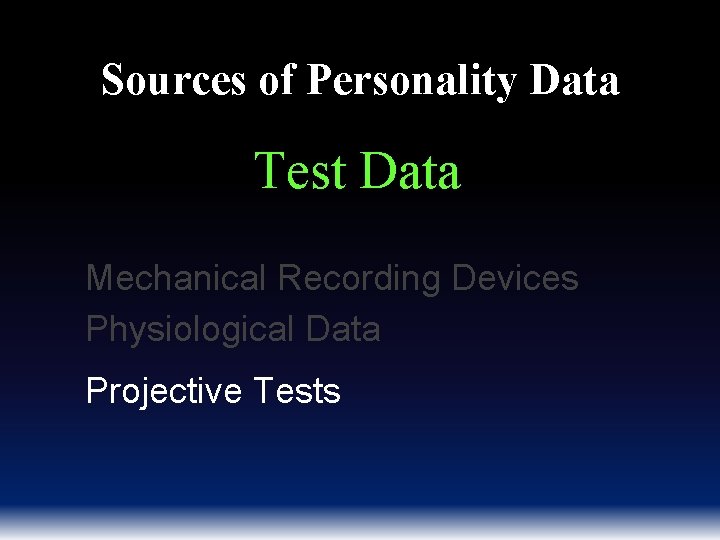 Sources of Personality Data

Test Data

Mechanical Recording Devices
Physiological Data

Projective Tests